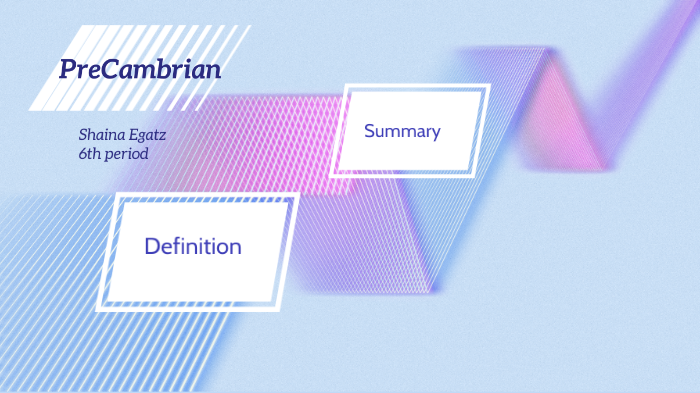 PreCambrian

Shaina Egatz
6th period

Summary

Definition